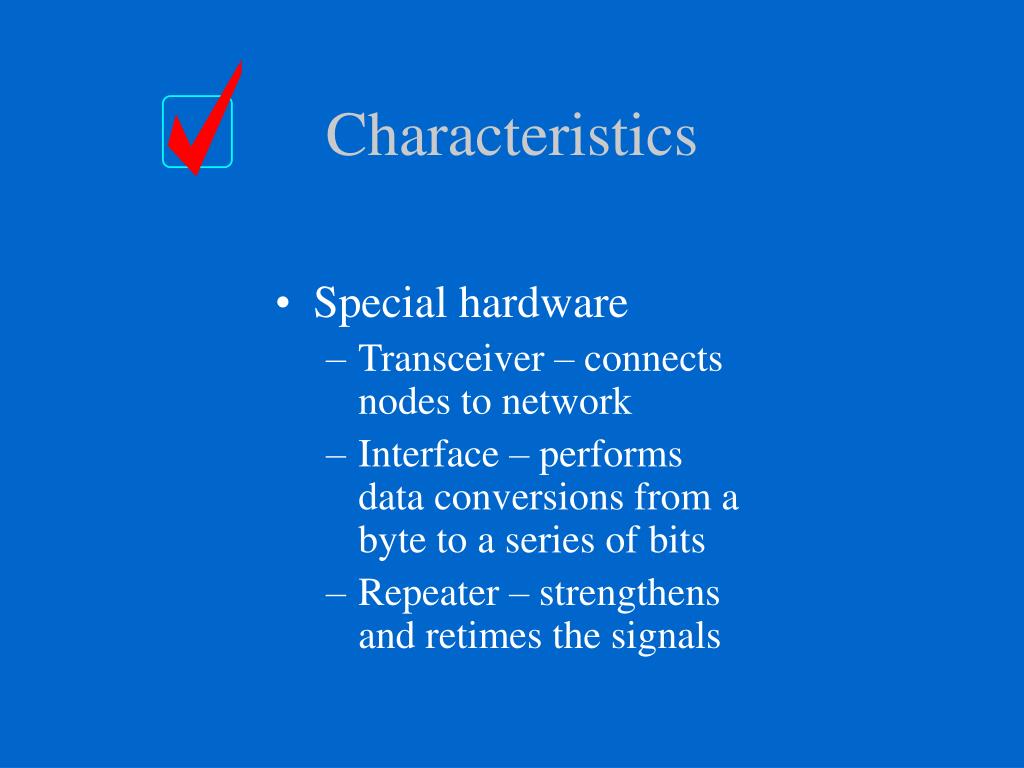 Characteristics

• Special hardware
– Transceiver – connects nodes to network
– Interface – performs data conversions from a byte to a series of bits
– Repeater – strengthens and retimes the signals